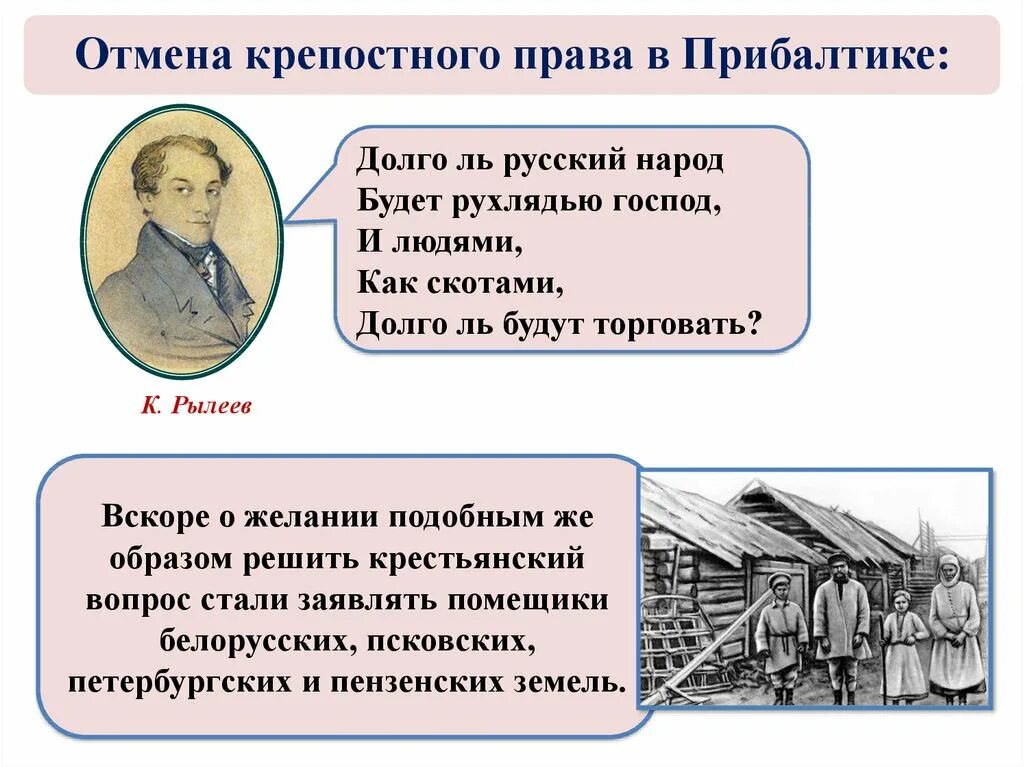 Отмена крепостного права в Прибалтике:

Долго ль русский народ
Будет рухлядью господ,
И людями,
Как скотами,
Долго ль будут торговать?

К. Рылеев

Вскоре о желании подобным же образом решить крестьянский вопрос стали заявлять помещики белорусских, псковских, петербургских и пензенских земель.